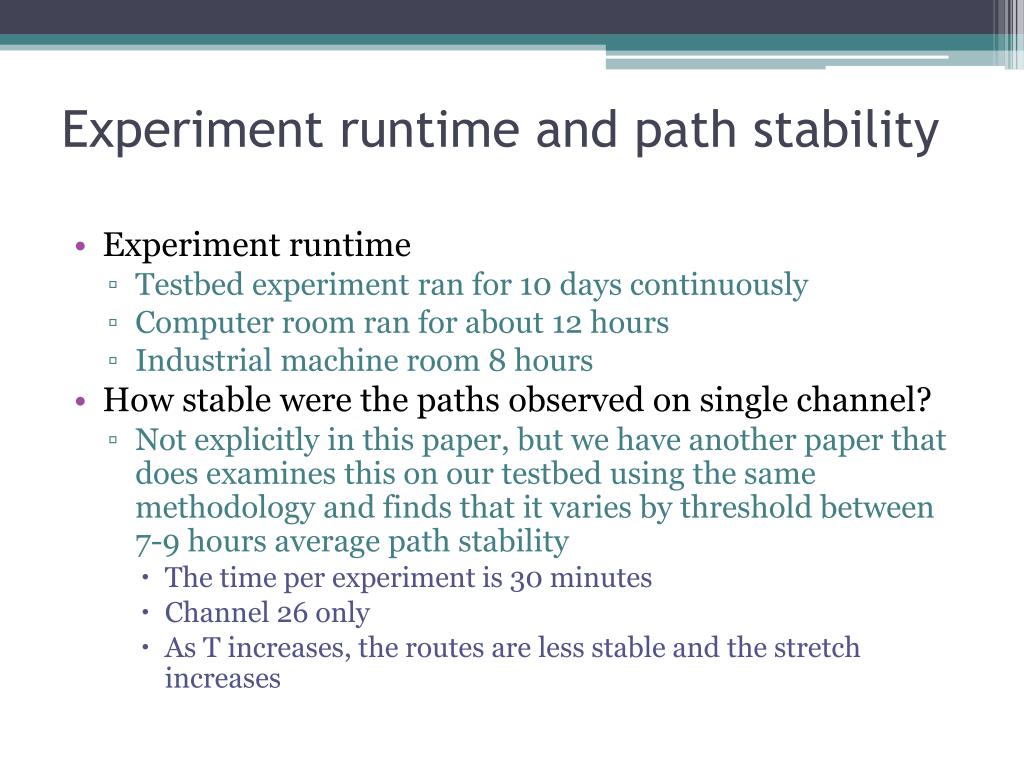 Experiment runtime and path stability

• Experiment runtime
 ▫ Testbed experiment ran for 10 days continuously
 ▫ Computer room ran for about 12 hours
 ▫ Industrial machine room 8 hours
• How stable were the paths observed on single channel?
 ▫ Not explicitly in this paper, but we have another paper that does examines this on our testbed using the same methodology and finds that it varies by threshold between 7-9 hours average path stability
  • The time per experiment is 30 minutes
  • Channel 26 only
  • As T increases, the routes are less stable and the stretch increases